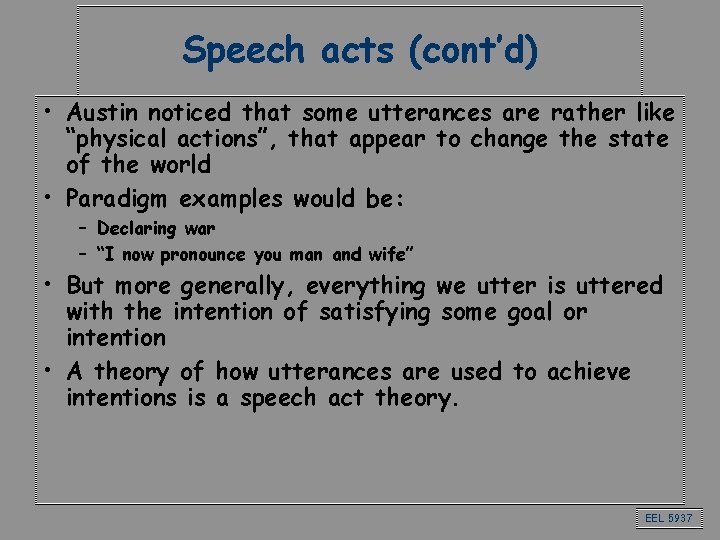 Speech acts (cont'd)

• Austin noticed that some utterances are rather like "physical actions", that appear to change the state of the world

• Paradigm examples would be:
 – Declaring war
 – "I now pronounce you man and wife"

• But more generally, everything we utter is uttered with the intention of satisfying some goal or intention

• A theory of how utterances are used to achieve intentions is a speech act theory.

EEL 5937